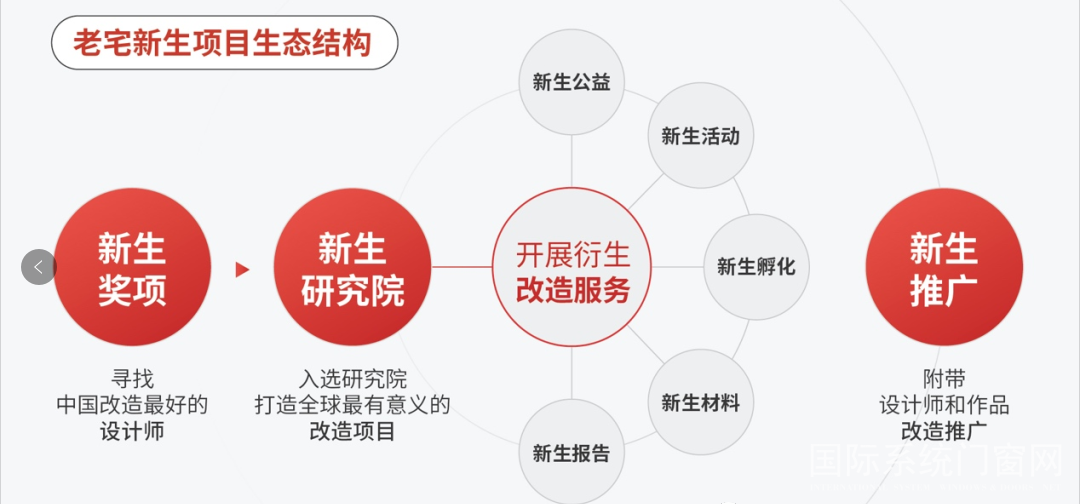 老宅新生项目生态结构

新生奖项

寻找
中国改造最好的
设计师

新生研究院

入选研究院
打造全球最有意义的
改造项目

开展衍生
改造服务

新生公益

新生活动

新生孵化

新生材料

新生报告

新生推广

附带
设计师和作品
改造推广

国际系统门窗网